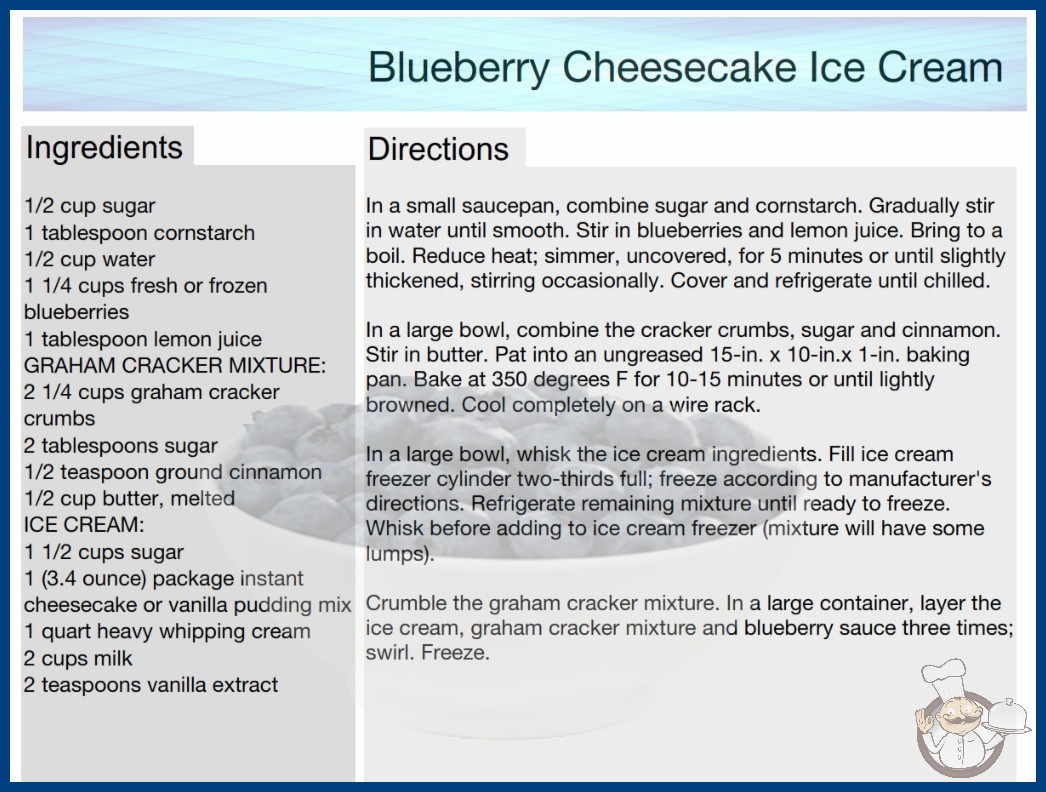 Blueberry Cheesecake Ice Cream

Ingredients

1/2 cup sugar
1 tablespoon cornstarch
1/2 cup water
1 1/4 cups fresh or frozen blueberries
1 tablespoon lemon juice
GRAHAM CRACKER MIXTURE:
2 1/4 cups graham cracker crumbs
2 tablespoons sugar
1/2 teaspoon ground cinnamon
1/2 cup butter, melted
ICE CREAM:
1 1/2 cups sugar
1 (3.4 ounce) package instant cheesecake or vanilla pudding mix
1 quart heavy whipping cream
2 cups milk
2 teaspoons vanilla extract

Directions

In a small saucepan, combine sugar and cornstarch. Gradually stir in water until smooth. Stir in blueberries and lemon juice. Bring to a boil. Reduce heat; simmer, uncovered, for 5 minutes or until slightly thickened, stirring occasionally. Cover and refrigerate until chilled.

In a large bowl, combine the cracker crumbs, sugar and cinnamon. Stir in butter. Pat into an ungreased 15-in. x 10-in.x 1-in. baking pan. Bake at 350 degrees F for 10-15 minutes or until lightly browned. Cool completely on a wire rack.

In a large bowl, whisk the ice cream ingredients. Fill ice cream freezer cylinder two-thirds full; freeze according to manufacturer's directions. Refrigerate remaining mixture until ready to freeze. Whisk before adding to ice cream freezer (mixture will have some lumps).

Crumble the graham cracker mixture. In a large container, layer the ice cream, graham cracker mixture and blueberry sauce three times; swirl. Freeze.